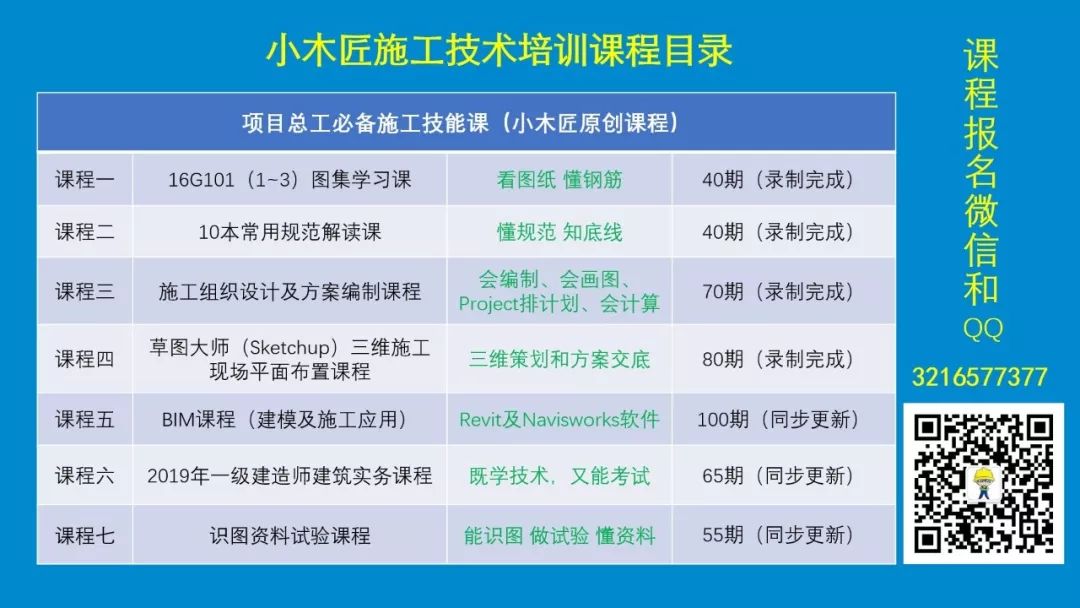 小木匠施工技术培训课程目录

| 项目总工必备施工技能课（小木匠原创课程） | | | |
|---|---|---|---|
| 课程一 | 16G101（1~3）图集学习课 | 看图纸 懂钢筋 | 40期（录制完成） |
| 课程二 | 10本常用规范解读课 | 懂规范 知底线 | 40期（录制完成） |
| 课程三 | 施工组织设计及方案编制课程 | 会编制、会画图、Project排计划、会计算 | 70期（录制完成） |
| 课程四 | 草图大师（Sketchup）三维施工现场平面布置课程 | 三维策划和方案交底 | 80期（录制完成） |
| 课程五 | BIM课程（建模及施工应用） | Revit及Navisworks软件 | 100期（同步更新） |
| 课程六 | 2019年一级建造师建筑实务课程 | 既学技术，又能考试 | 65期（同步更新） |
| 课程七 | 识图资料试验课程 | 能识图 做试验 懂资料 | 55期（同步更新） |

课程报名微信和QQ
3216577377